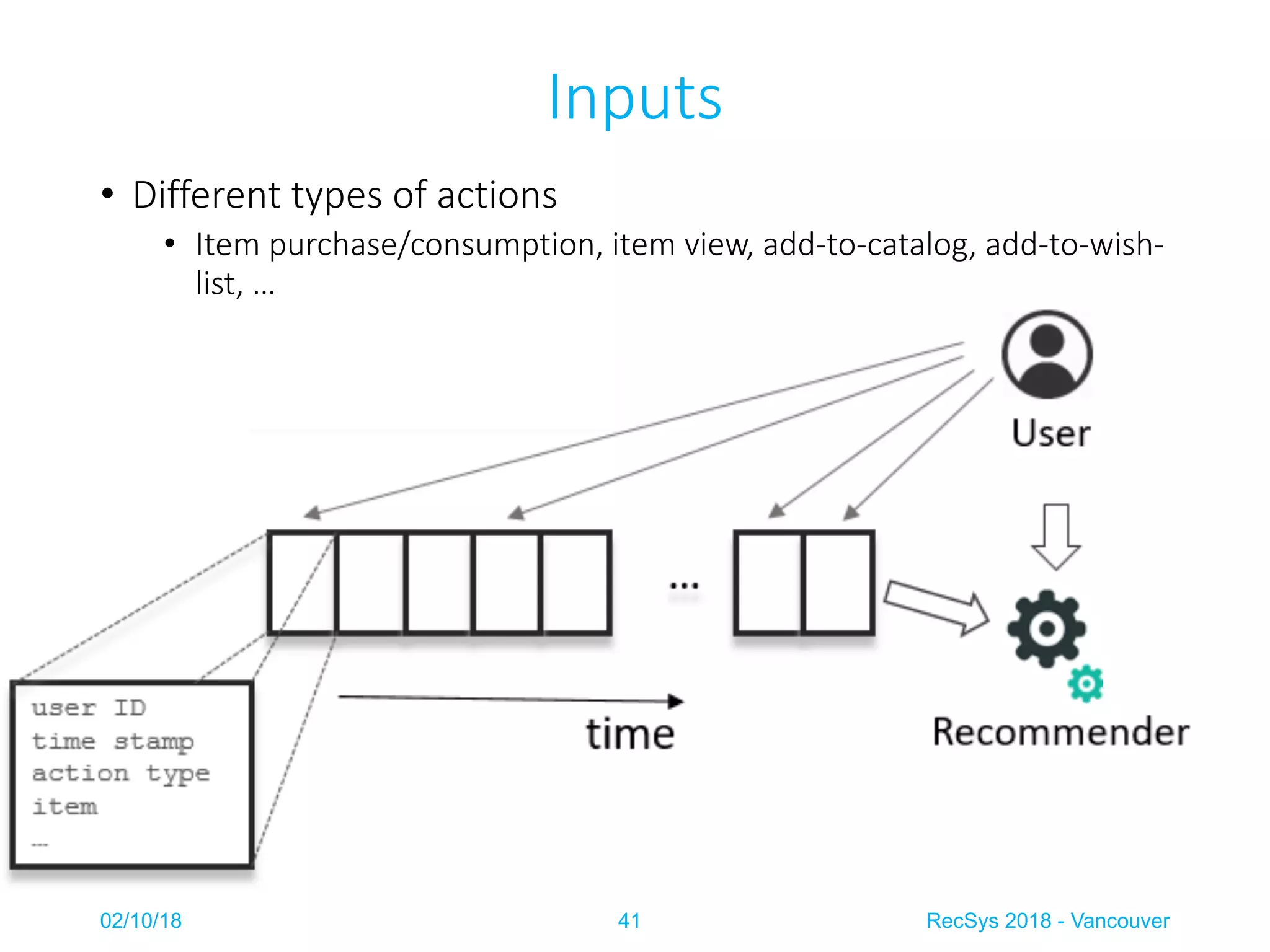 Inputs

• Different types of actions
  • Item purchase/consumption, item view, add-to-catalog, add-to-wish-list, …

User

...

user ID
time stamp
action type
item
...

time

Recommender

02/10/18

41

RecSys 2018 - Vancouver